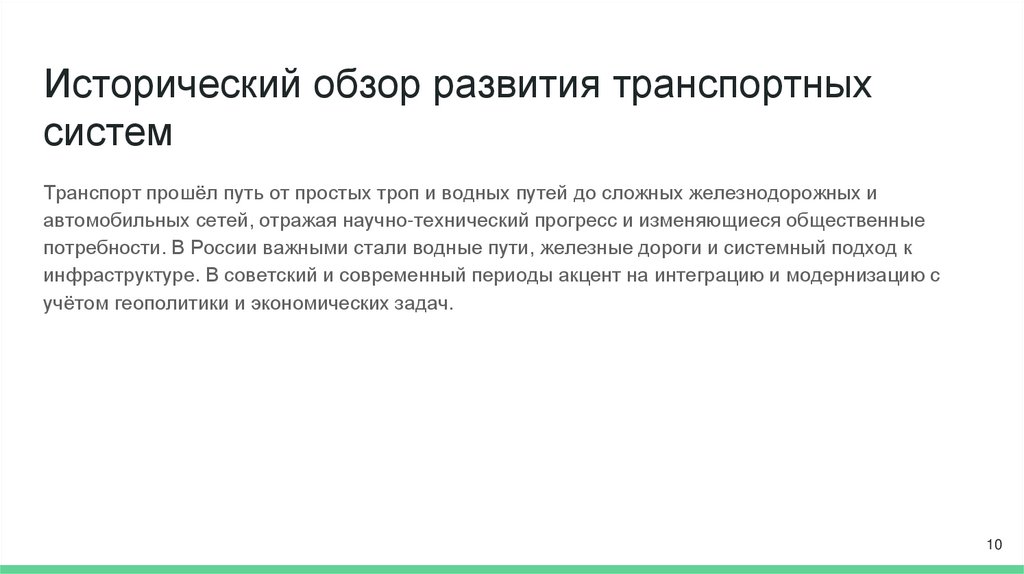 Исторический обзор развития транспортных систем

Транспорт прошёл путь от простых троп и водных путей до сложных железнодорожных и автомобильных сетей, отражая научно-технический прогресс и изменяющиеся общественные потребности. В России важными стали водные пути, железные дороги и системный подход к инфраструктуре. В советский и современный периоды акцент на интеграцию и модернизацию с учётом геополитики и экономических задач.

10